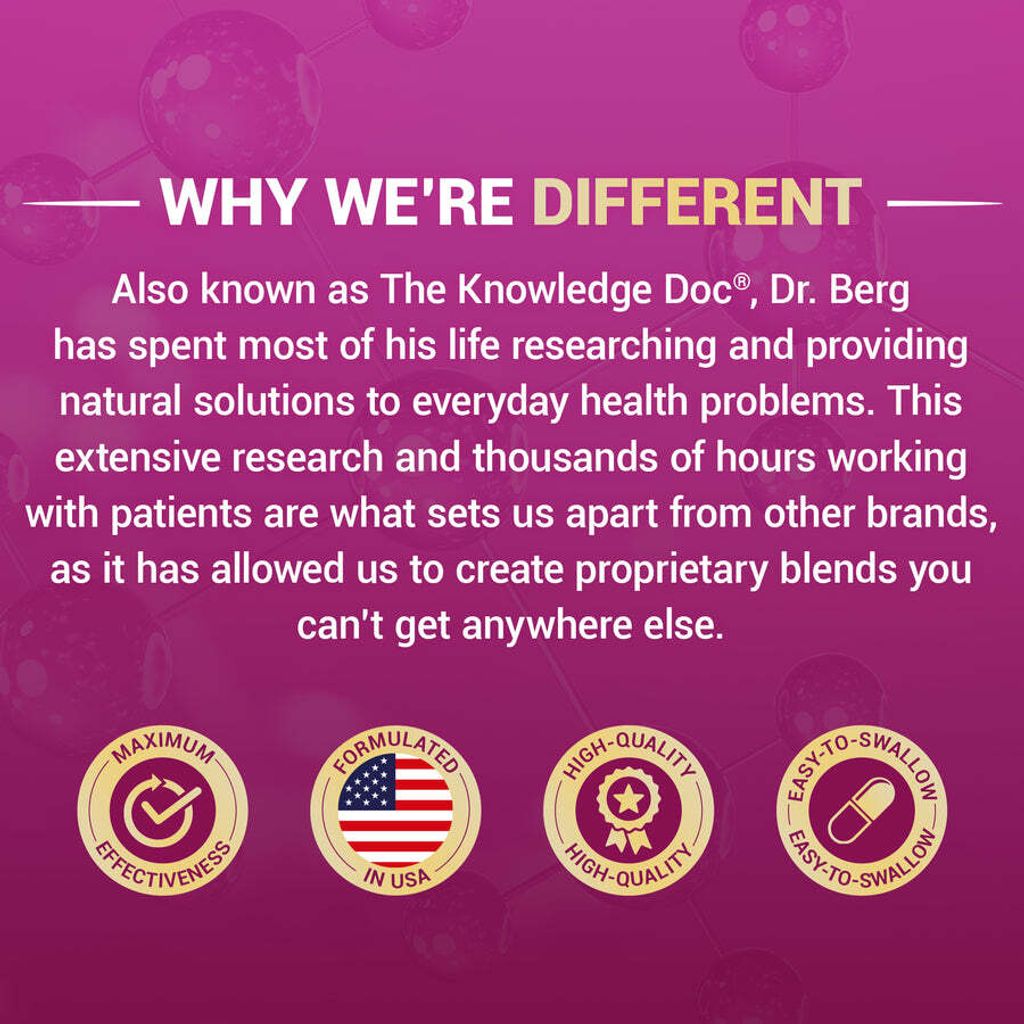 WHY WE'RE DIFFERENT

Also known as The Knowledge Doc®, Dr. Berg has spent most of his life researching and providing natural solutions to everyday health problems. This extensive research and thousands of hours working with patients are what sets us apart from other brands, as it has allowed us to create proprietary blends you can't get anywhere else.

MAXIMUM EFFECTIVENESS

FORMULATED IN USA

HIGH-QUALITY HIGH-QUALITY

EASY-TO-SWALLOW EASY-TO-SWALLOW